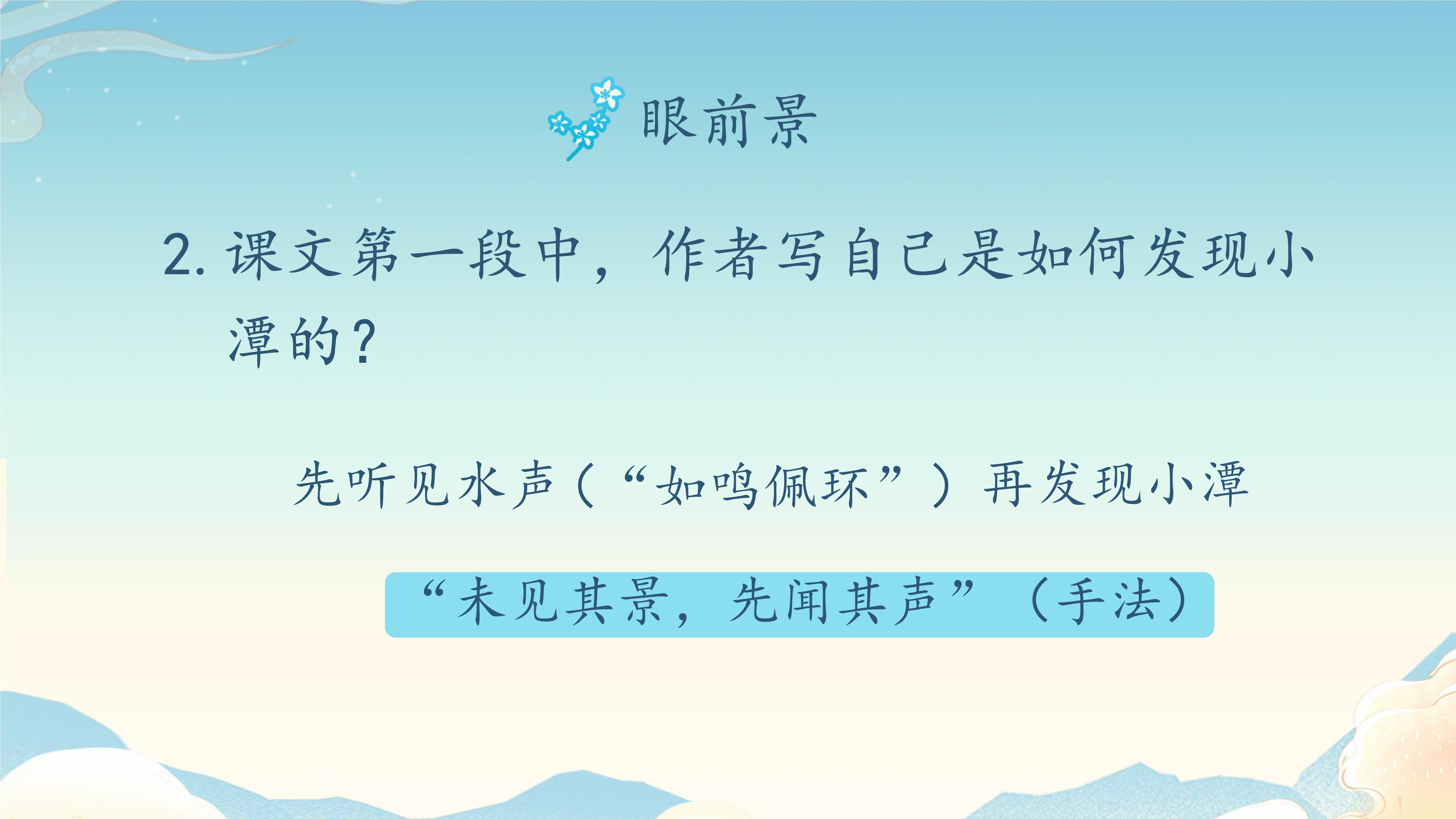 眼前景

2. 课文第一段中，作者写自己是如何发现小潭的？

先听见水声（“如鸣佩环”）再发现小潭

“未见其景，先闻其声”（手法）